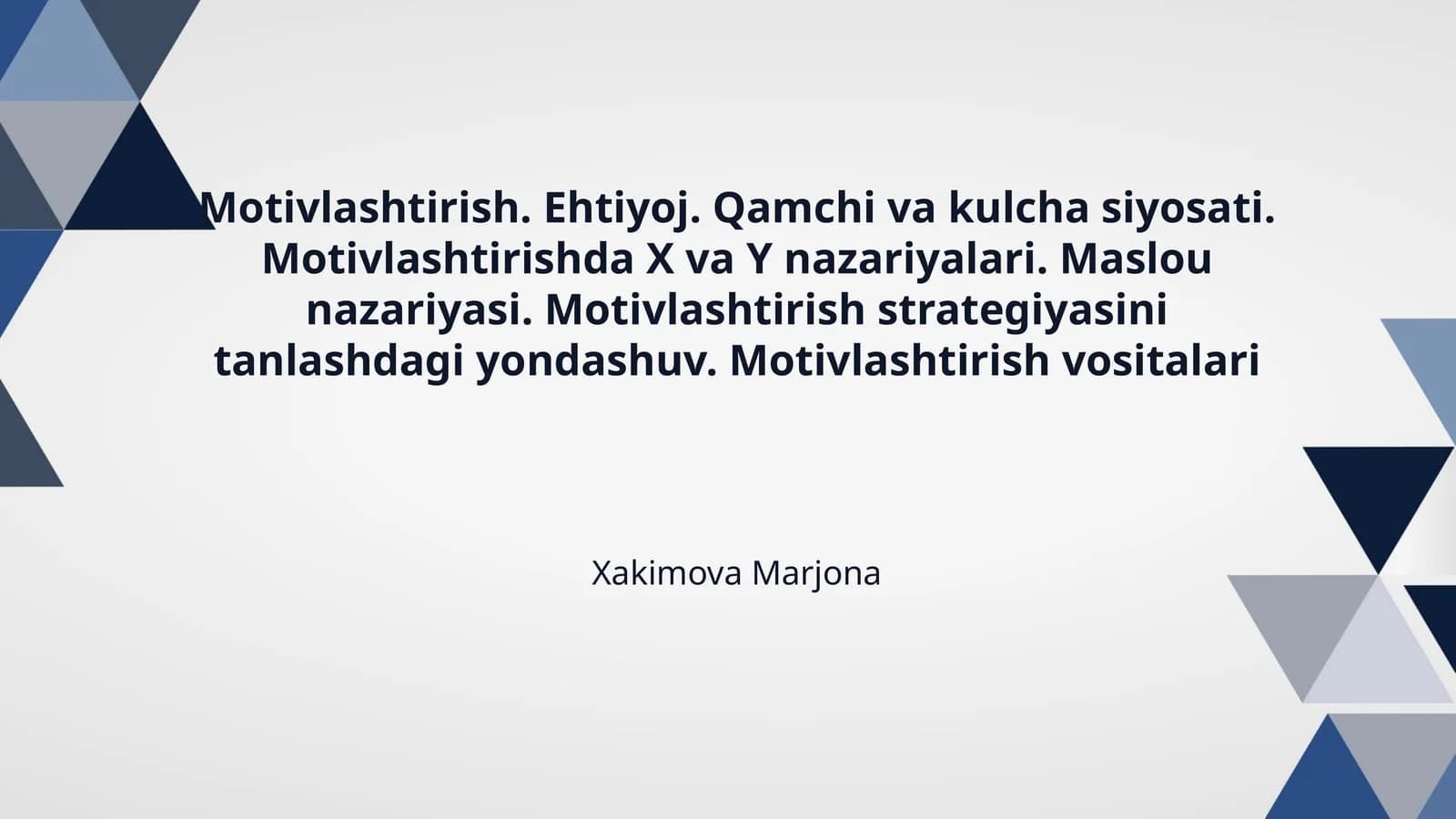 Motivlashtirish. Ehtiyoj. Qamchi va kulcha siyosati. Motivlashtirishda X va Y nazariyalari. Maslou nazariyasi. Motivlashtirish strategiyasini tanlashdagi yondashuv. Motivlashtirish vositalari

Xakimova Marjona